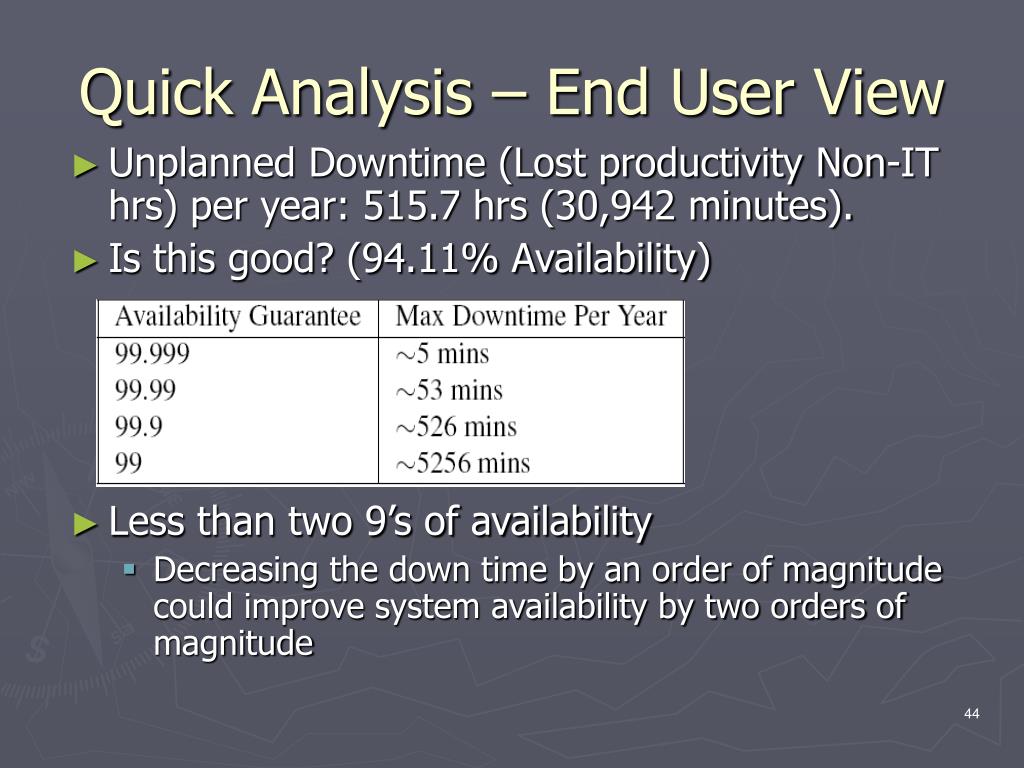 Quick Analysis – End User View

► Unplanned Downtime (Lost productivity Non-IT hrs) per year: 515.7 hrs (30,942 minutes).

► Is this good? (94.11% Availability)

| Availability Guarantee | Max Downtime Per Year |
|---|---|
| 99.999 | $\sim$5 mins |
| 99.99 | $\sim$53 mins |
| 99.9 | $\sim$526 mins |
| 99 | $\sim$5256 mins |

► Less than two 9's of availability

▪ Decreasing the down time by an order of magnitude could improve system availability by two orders of magnitude

44